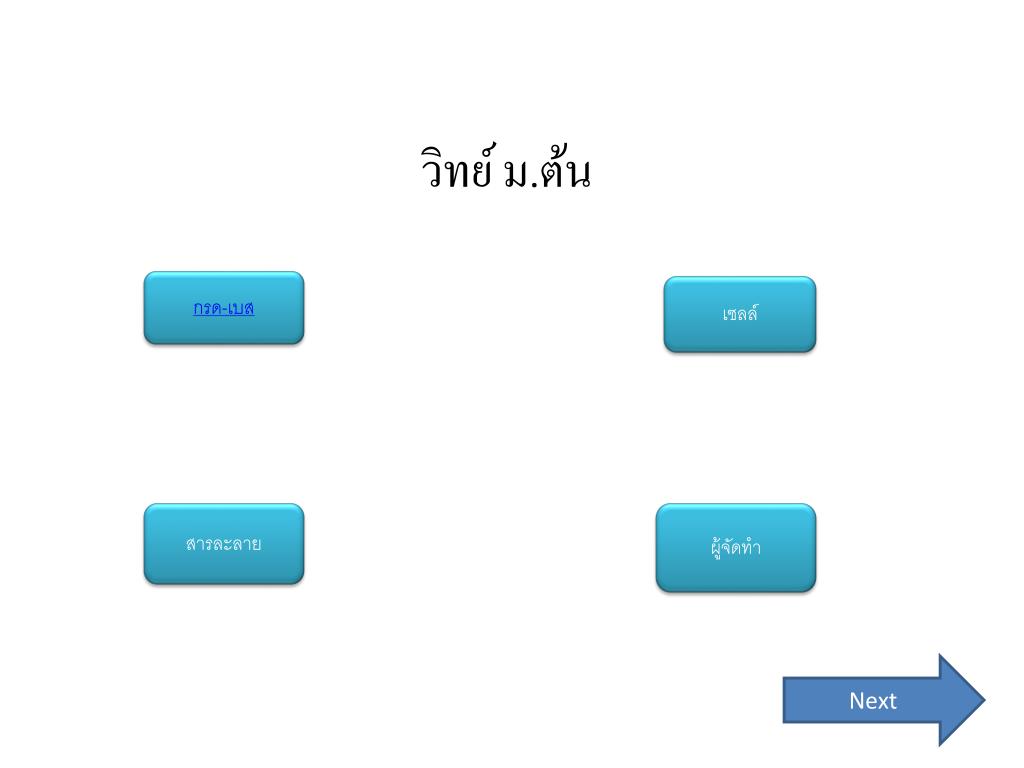 วิทย์ ม.ต้น

กรด-เบส

เซลล์

สารละลาย

ผู้จัดทำ

Next